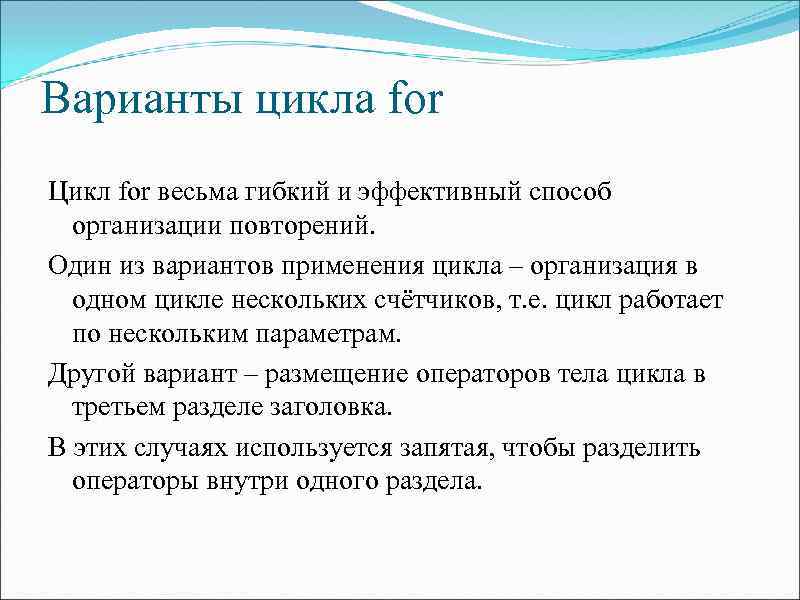 Варианты цикла for

Цикл for весьма гибкий и эффективный способ организации повторений.

Один из вариантов применения цикла – организация в одном цикле нескольких счётчиков, т.е. цикл работает по нескольким параметрам.

Другой вариант – размещение операторов тела цикла в третьем разделе заголовка.

В этих случаях используется запятая, чтобы разделить операторы внутри одного раздела.